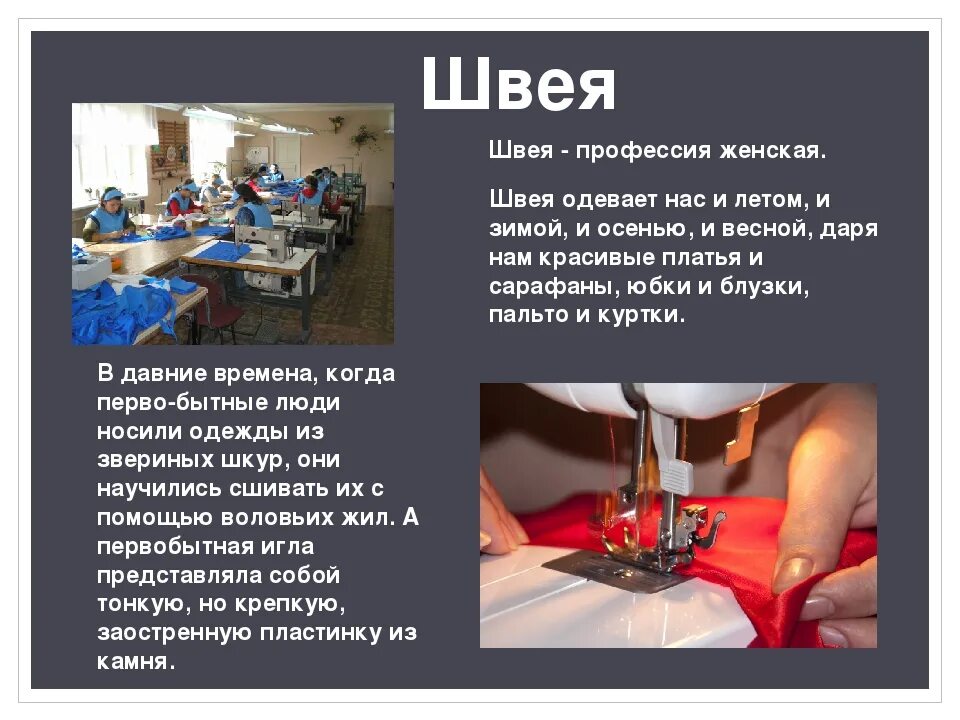 Швея

Швея - профессия женская.

Швея одевает нас и летом, и зимой, и осенью, и весной, даря нам красивые платья и сарафаны, юбки и блузки, пальто и куртки.

В давние времена, когда перво-бытные люди носили одежды из звериных шкур, они научились сшивать их с помощью воловьих жил. А первобытная игла представляла собой тонкую, но крепкую, заостренную пластинку из камня.